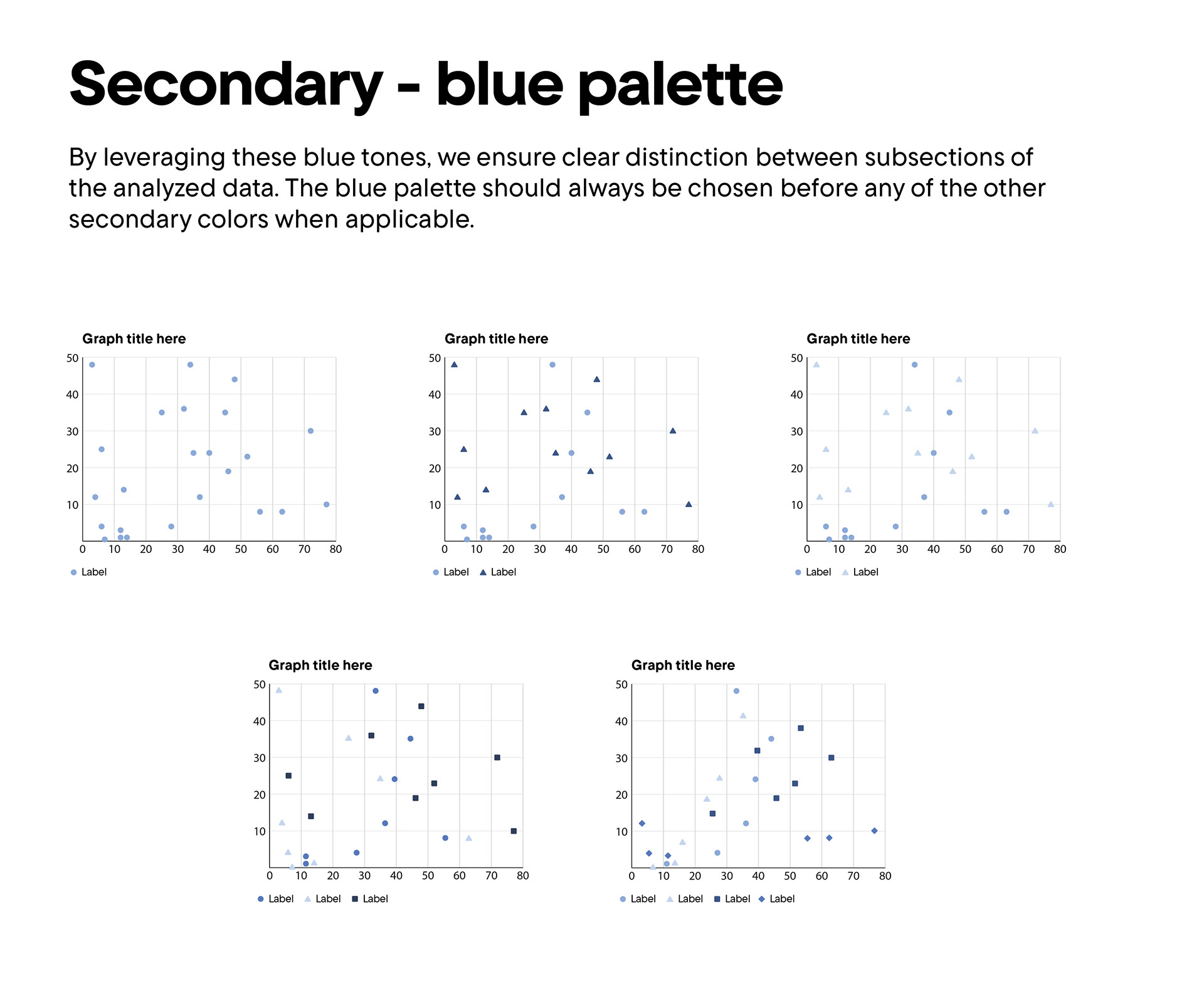 Secondary - blue palette

By leveraging these blue tones, we ensure clear distinction between subsections of the analyzed data. The blue palette should always be chosen before any of the other secondary colors when applicable.

Graph title here

50
40
30
20
10
0 10 20 30 40 50 60 70 80

Label

Graph title here

50
40
30
20
10
0 10 20 30 40 50 60 70 80

Label Label

Graph title here

50
40
30
20
10
0 10 20 30 40 50 60 70 80

Label Label

Graph title here

50
40
30
20
10
0 10 20 30 40 50 60 70 80

Label Label Label

Graph title here

50
40
30
20
10
0 10 20 30 40 50 60 70 80

Label Label Label Label